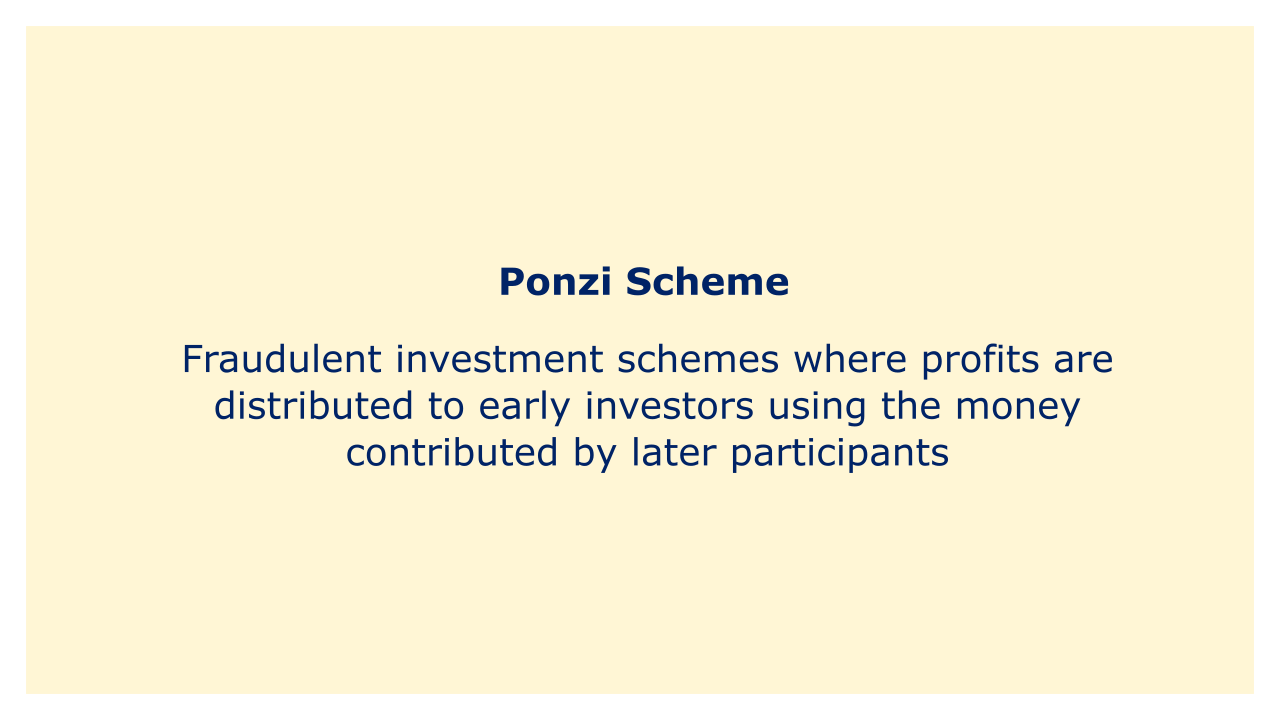 Ponzi Scheme

Fraudulent investment schemes where profits are distributed to early investors using the money contributed by later participants